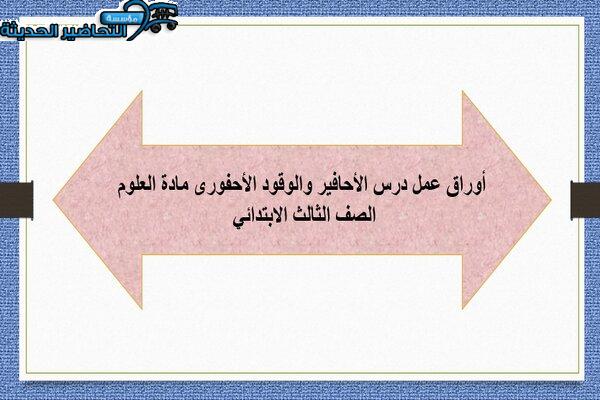 مؤسسة
التحاضير الحديثة

أوراق عمل درس الأحافير والوقود الأحفورى مادة العلوم
الصف الثالث الابتدائي